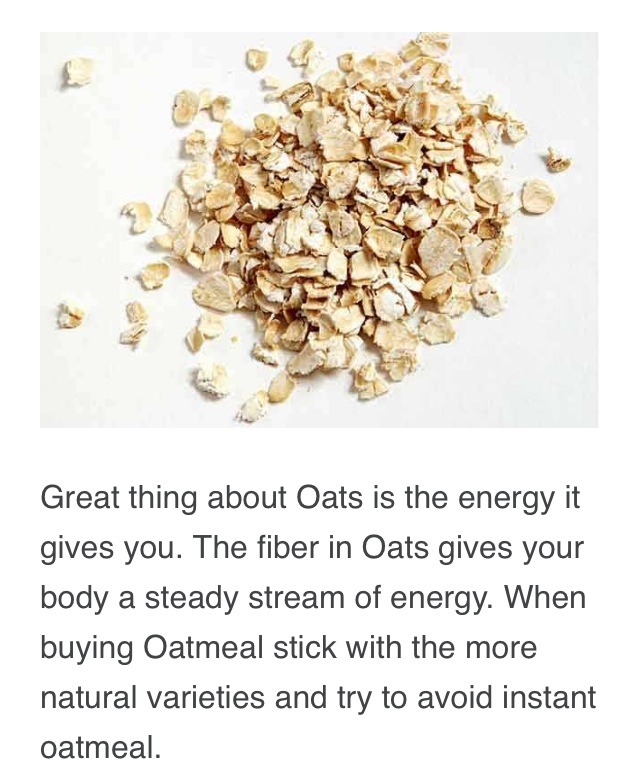 Great thing about Oats is the energy it gives you. The fiber in Oats gives your body a steady stream of energy. When buying Oatmeal stick with the more natural varieties and try to avoid instant oatmeal.